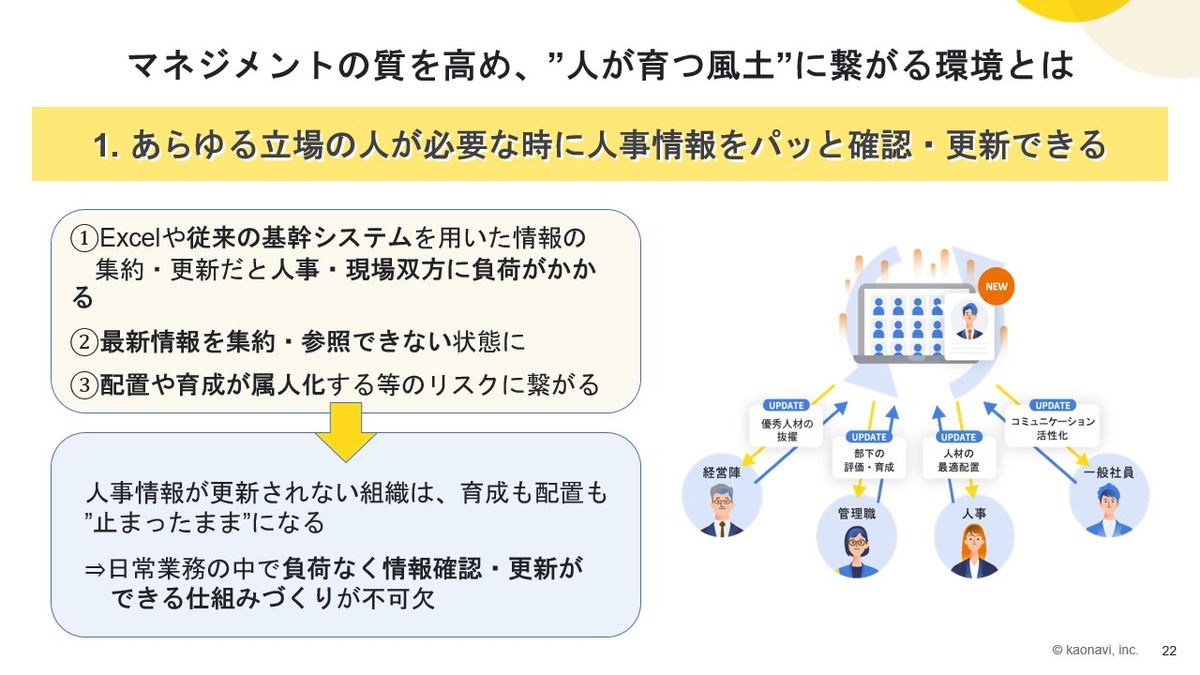 マネジメントの質を高め、”人が育つ風土”に繋がる環境とは

1. あらゆる立場の人が必要な時に人事情報をパッと確認・更新できる

①Excelや従来の基幹システムを用いた情報の集約・更新だと人事・現場双方に負荷がかかる

②最新情報を集約・参照できない状態に

③配置や育成が属人化する等のリスクに繋がる

人事情報が更新されない組織は、育成も配置も”止まったまま”になる

⇒日常業務の中で負荷なく情報確認・更新ができる仕組みづくりが不可欠

NEW

UPDATE
優秀人材の抜擢

UPDATE
部下の評価・育成

UPDATE
人材の最適配置

UPDATE
コミュニケーション活性化

経営陣

管理職

人事

一般社員

© kaonavi, inc.

22